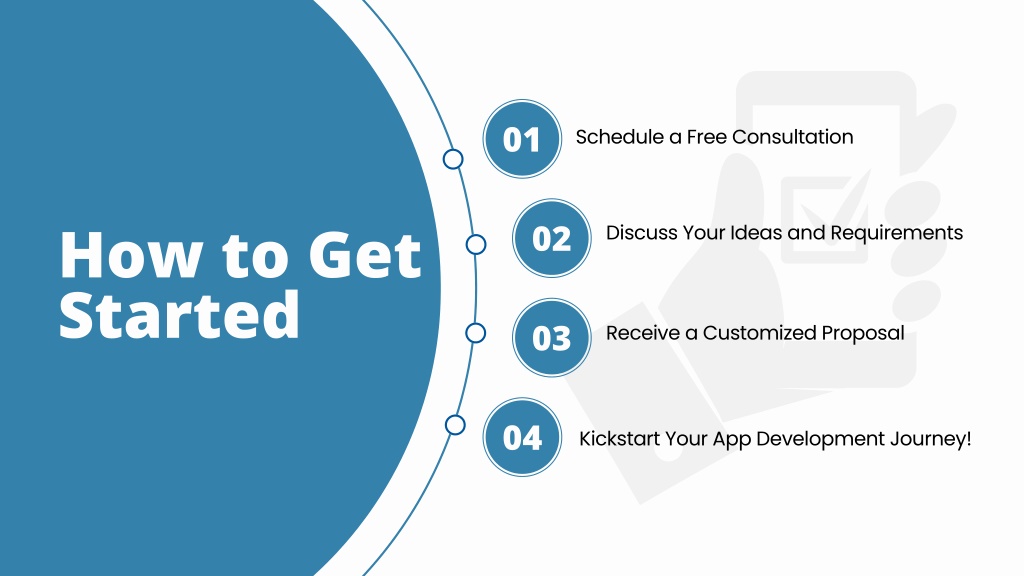 How to Get Started

01 Schedule a Free Consultation

02 Discuss Your Ideas and Requirements

03 Receive a Customized Proposal

04 Kickstart Your App Development Journey!